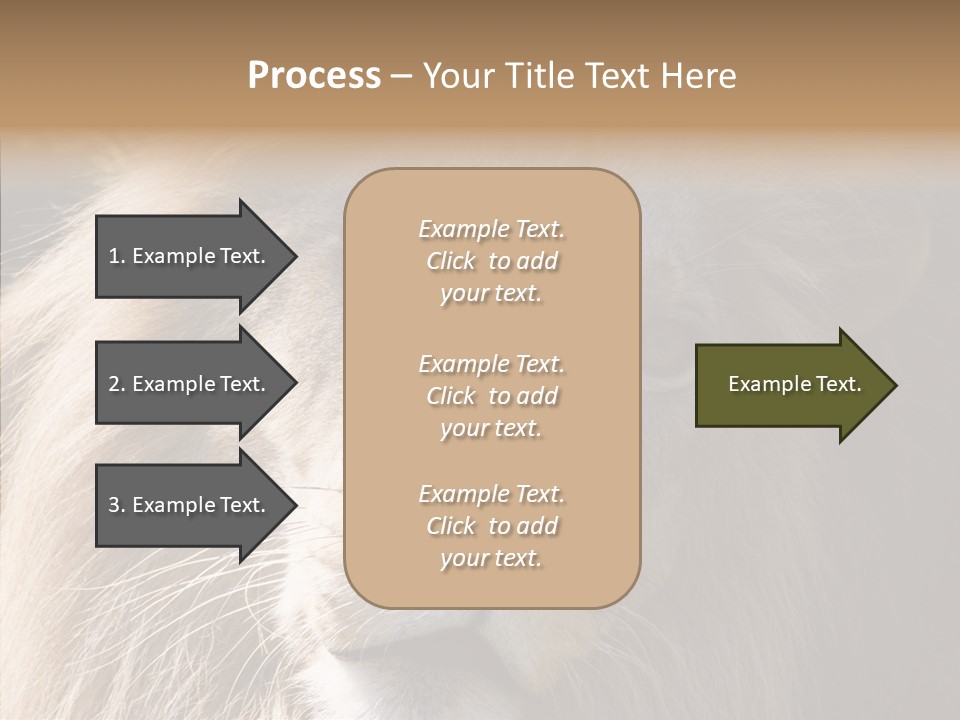 Process – Your Title Text Here

1. Example Text.

2. Example Text.

3. Example Text.

Example Text. Click to add your text.

Example Text. Click to add your text.

Example Text. Click to add your text.

Example Text.